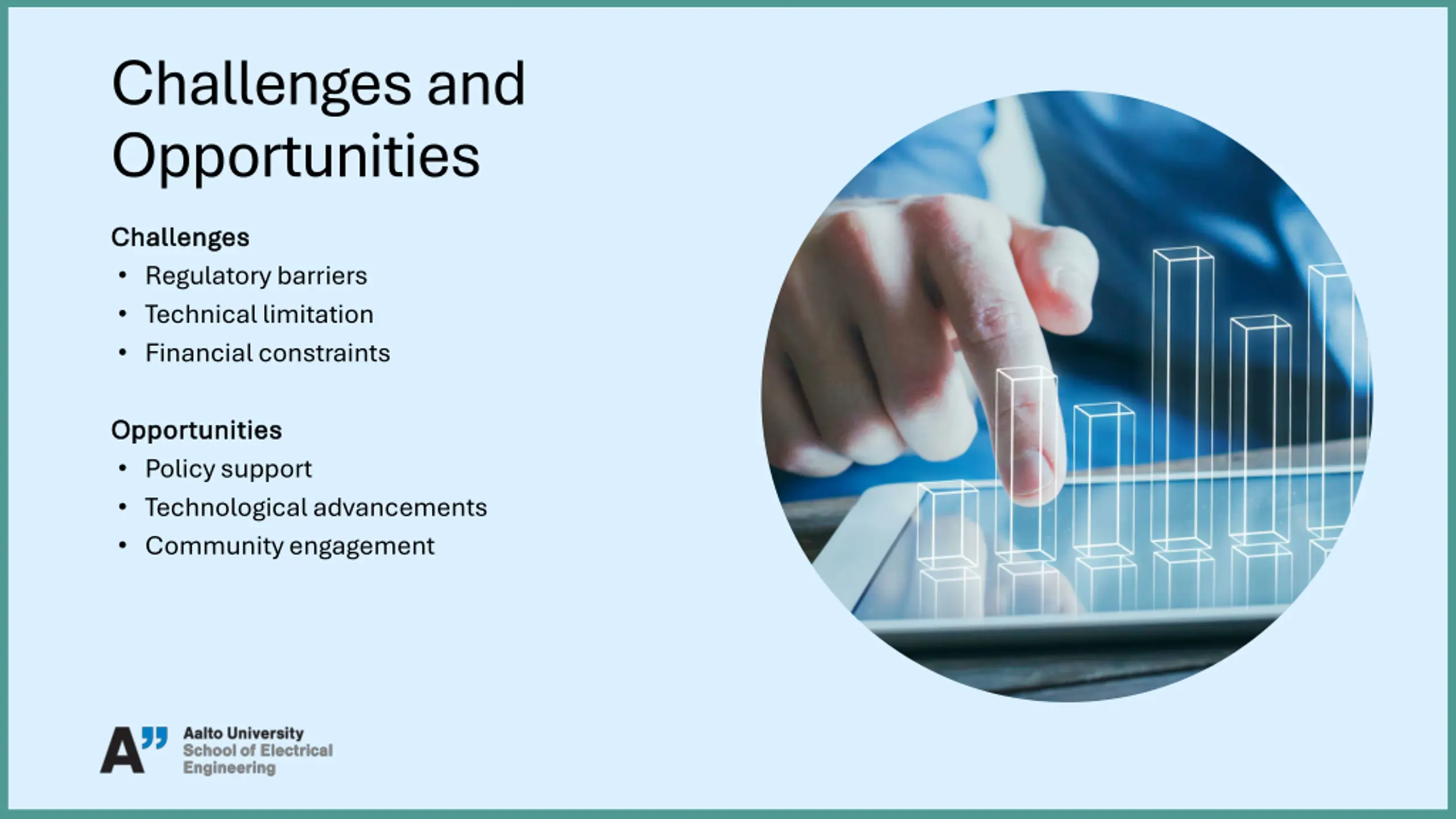 Challenges and Opportunities

Challenges
• Regulatory barriers
• Technical limitation
• Financial constraints

Opportunities
• Policy support
• Technological advancements
• Community engagement

A"
Aalto University
School of Electrical Engineering